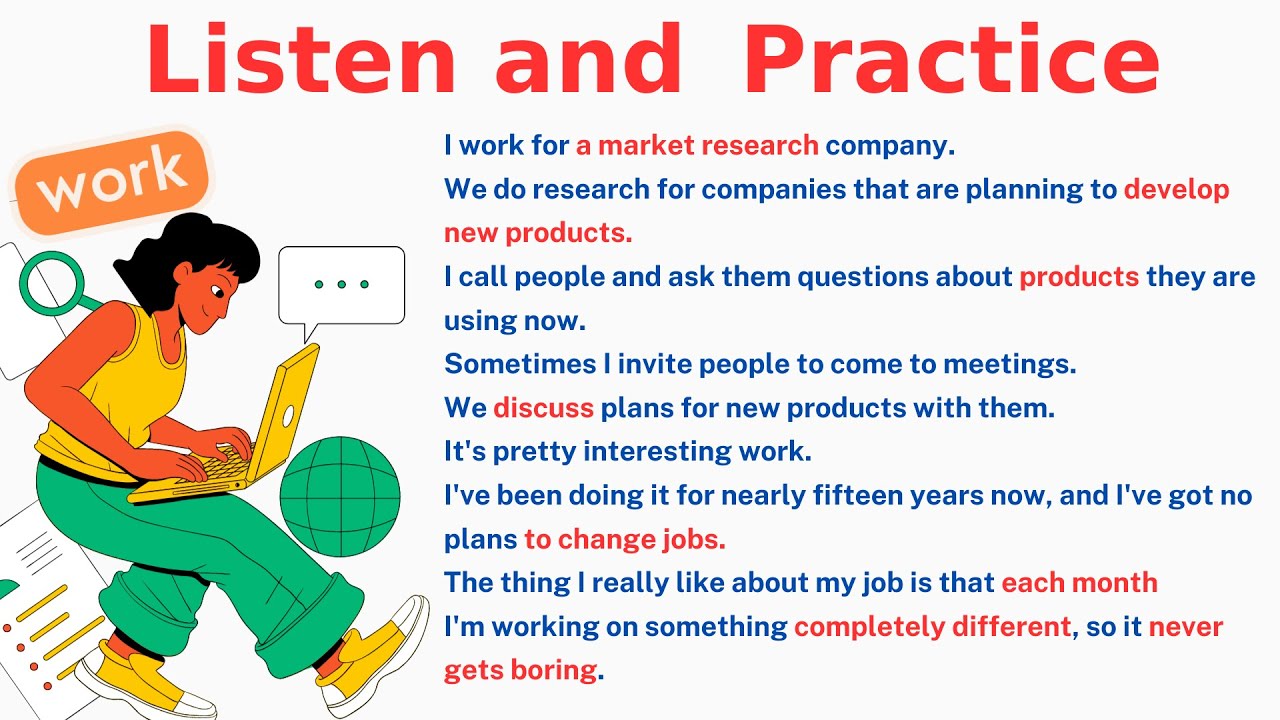 Listen and Practice

work

...

I work for a market research company.
We do research for companies that are planning to develop new products.
I call people and ask them questions about products they are using now.
Sometimes I invite people to come to meetings.
We discuss plans for new products with them.
It's pretty interesting work.
I've been doing it for nearly fifteen years now, and I've got no plans to change jobs.
The thing I really like about my job is that each month
I'm working on something completely different, so it never gets boring.